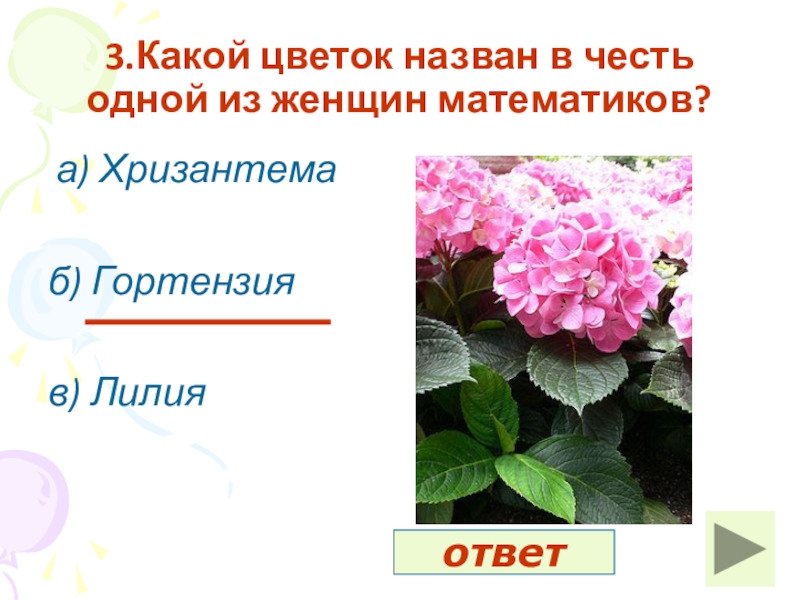 3.Какой цветок назван в честь одной из женщин математиков?

а) Хризантема

б) Гортензия

в) Лилия

ответ